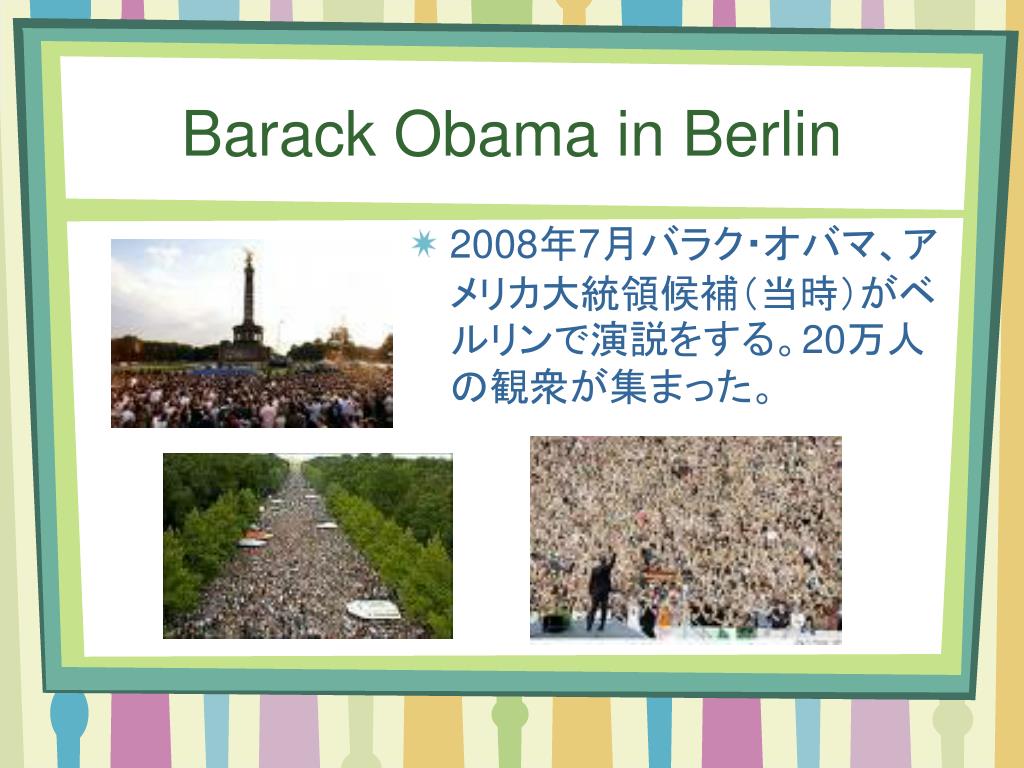 Barack Obama in Berlin

2008年7月バラク･オバマ、アメリカ大統領候補（当時）がベルリンで演説をする。20万人の観衆が集まった。